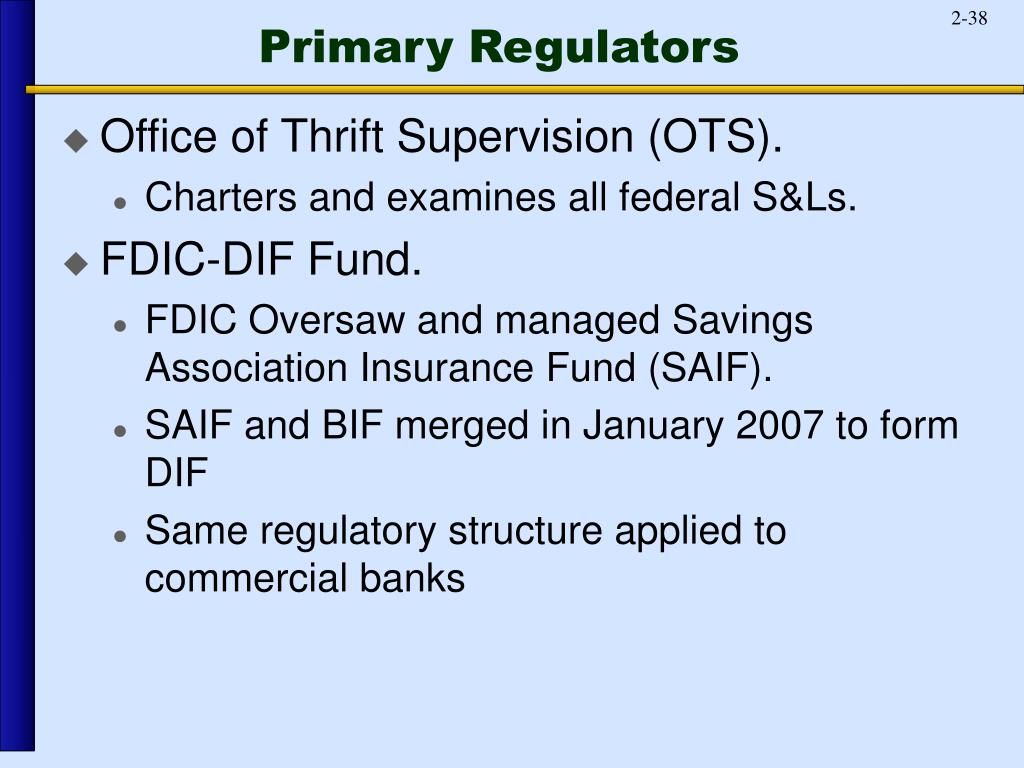 2-38

Primary Regulators

Office of Thrift Supervision (OTS).

Charters and examines all federal S&Ls.

FDIC-DIF Fund.

FDIC Oversaw and managed Savings Association Insurance Fund (SAIF).

SAIF and BIF merged in January 2007 to form DIF

Same regulatory structure applied to commercial banks